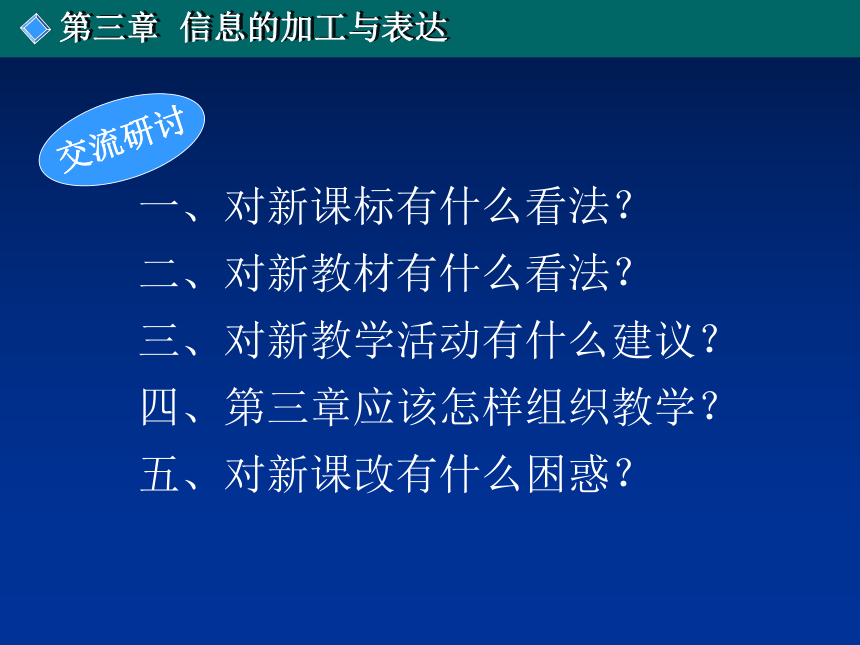 第三章 信息的加工与表达

交流研讨

一、对新课标有什么看法?

二、对新教材有什么看法?

三、对新教学活动有什么建议?

四、第三章应该怎样组织教学?

五、对新课改有什么困惑?